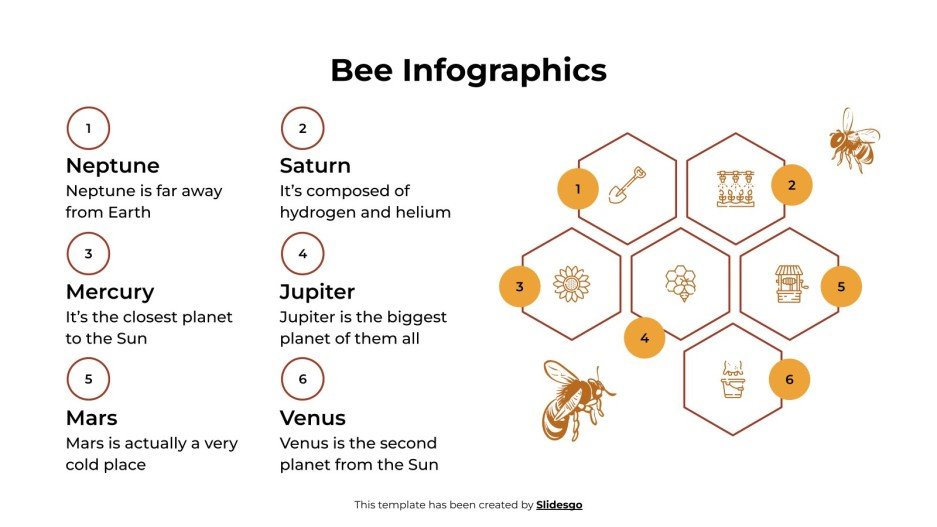 Bee Infographics

1

Neptune

Neptune is far away from Earth

2

Saturn

It's composed of hydrogen and helium

3

Mercury

It's the closest planet to the Sun

4

Jupiter

Jupiter is the biggest planet of them all

5

Mars

Mars is actually a very cold place

6

Venus

Venus is the second planet from the Sun

1

2

3

4

5

6

This template has been created by Slidesgo